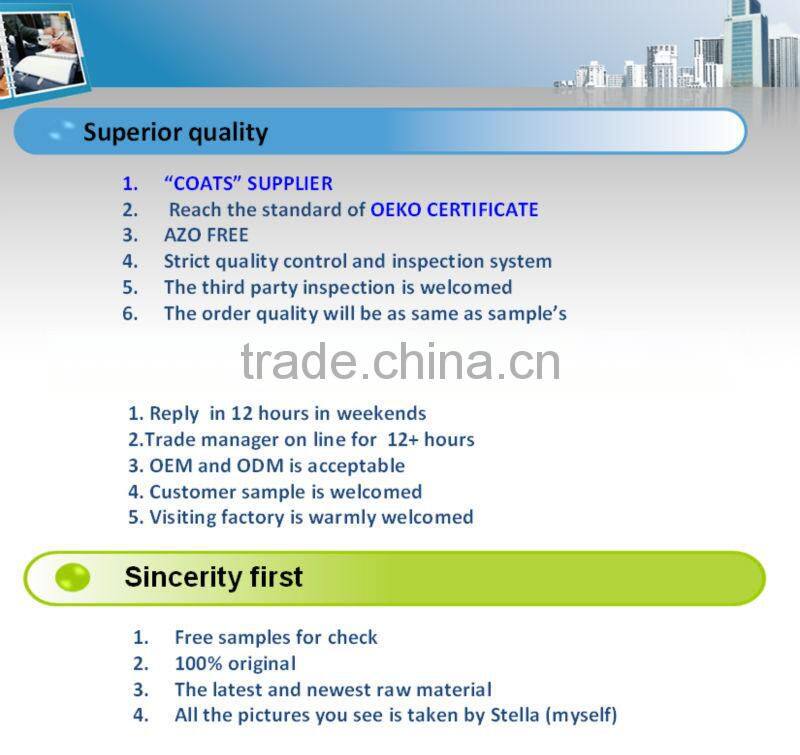 Superior quality

1. “COATS” SUPPLIER
2. Reach the standard of OEKO CERTIFICATE
3. AZO FREE
4. Strict quality control and inspection system
5. The third party inspection is welcomed
6. The order quality will be as same as sample’s

trade.china.cn

1. Reply in 12 hours in weekends
2.Trade manager on line for 12+ hours
3. OEM and ODM is acceptable
4. Customer sample is welcomed
5. Visiting factory is warmly welcomed

Sincerity first

1. Free samples for check
2. 100% original
3. The latest and newest raw material
4. All the pictures you see is taken by Stella (myself)